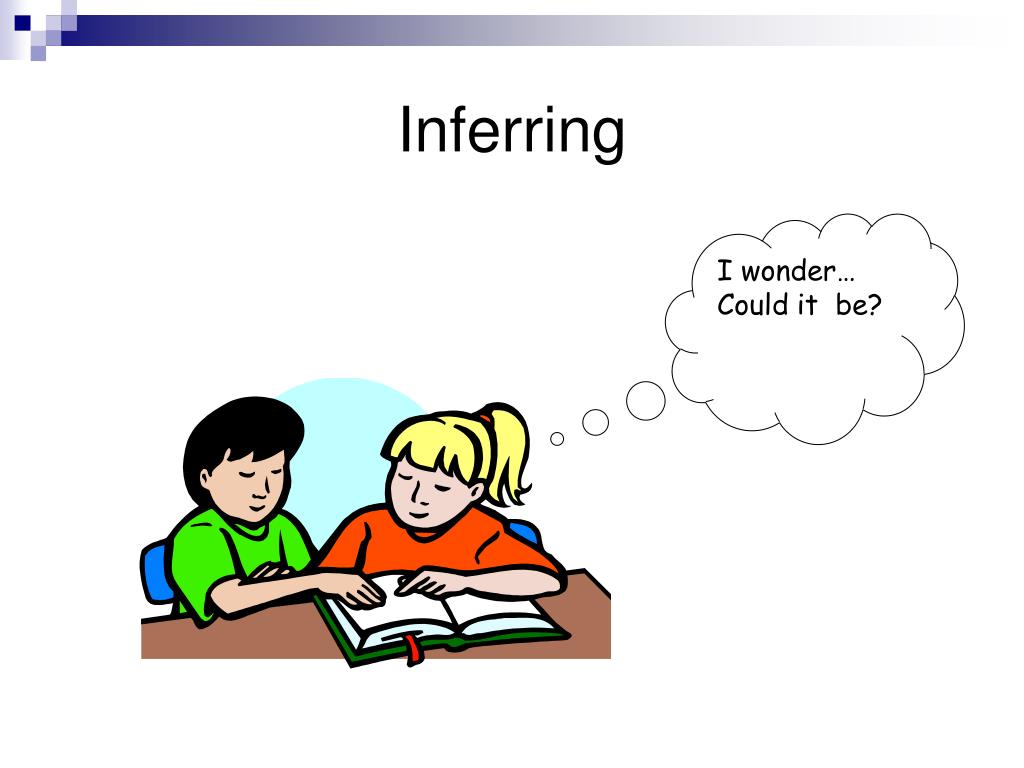 Inferring

I wonder…
Could it  be?